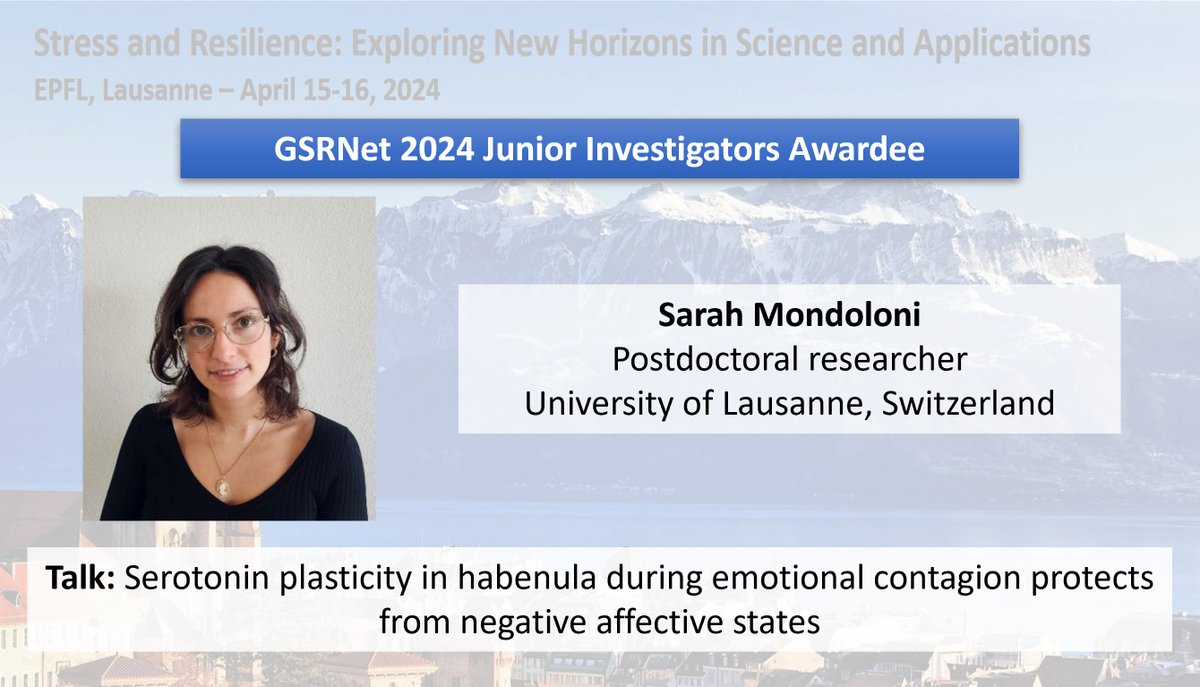 Stress and Resilience: Exploring New Horizons in Science and Applications
EPFL, Lausanne – April 15-16, 2024

GSRNet 2024 Junior Investigators Awardee

Sarah Mondoloni
Postdoctoral researcher
University of Lausanne, Switzerland

Talk: Serotonin plasticity in habenula during emotional contagion protects from negative affective states